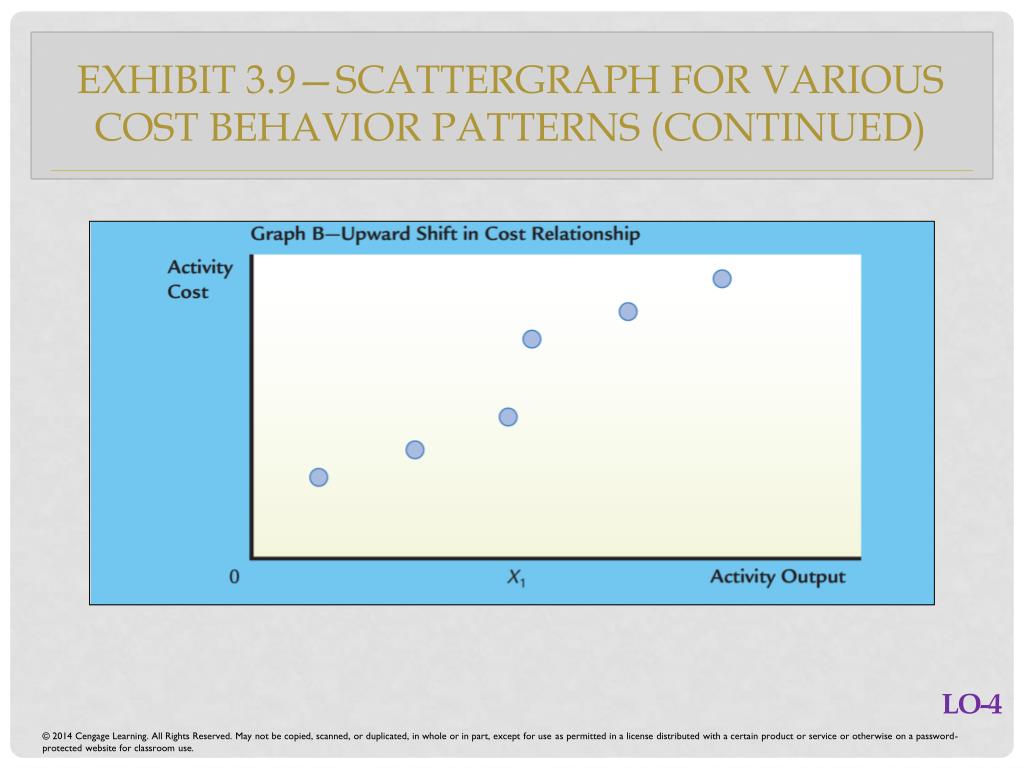 EXHIBIT 3.9—SCATTERGRAPH FOR VARIOUS COST BEHAVIOR PATTERNS (CONTINUED)

Graph B—Upward Shift in Cost Relationship

Activity Cost

0

$X_1$

Activity Output

LO-4

© 2014 Cengage Learning. All Rights Reserved. May not be copied, scanned, or duplicated, in whole or in part, except for use as permitted in a license distributed with a certain product or service or otherwise on a password-protected website for classroom use.